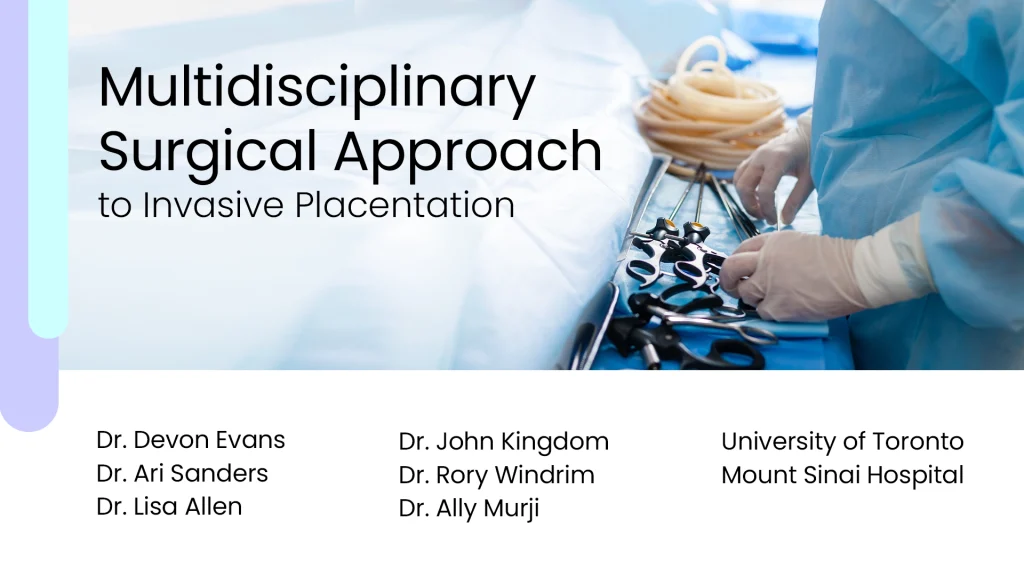 Multidisciplinary Surgical Approach
to Invasive Placentation

Dr. Devon Evans
Dr. Ari Sanders
Dr. Lisa Allen

Dr. John Kingdom
Dr. Rory Windrim
Dr. Ally Murji

University of Toronto
Mount Sinai Hospital